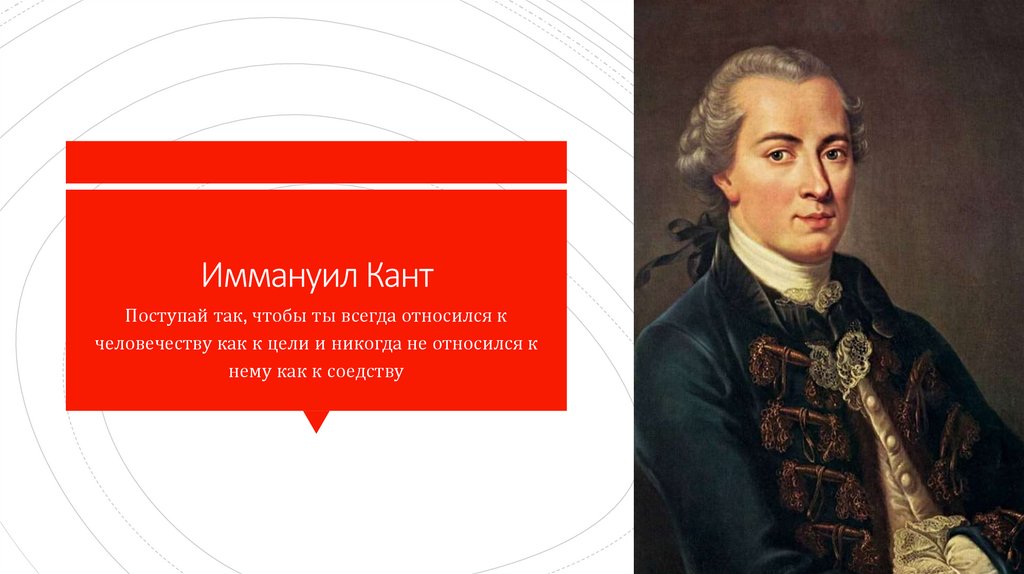 Иммануил Кант

Поступай так, чтобы ты всегда относился к человечеству как к цели и никогда не относился к нему как к соедству